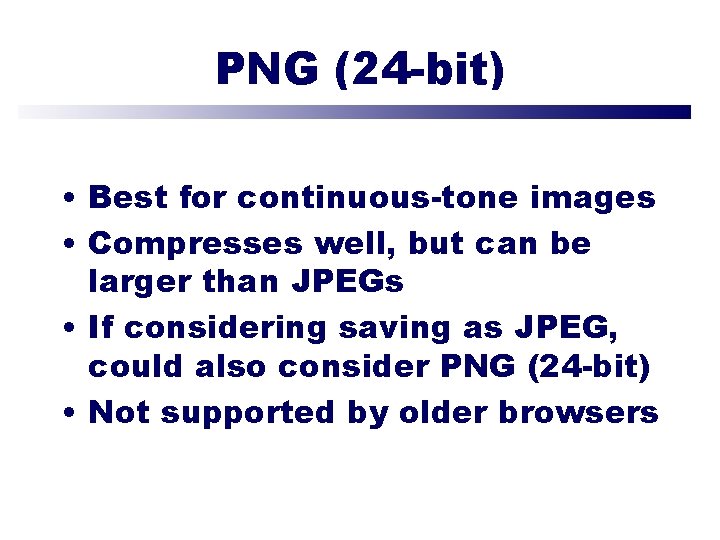 PNG (24-bit)

• Best for continuous-tone images
• Compresses well, but can be larger than JPEGs
• If considering saving as JPEG, could also consider PNG (24-bit)
• Not supported by older browsers